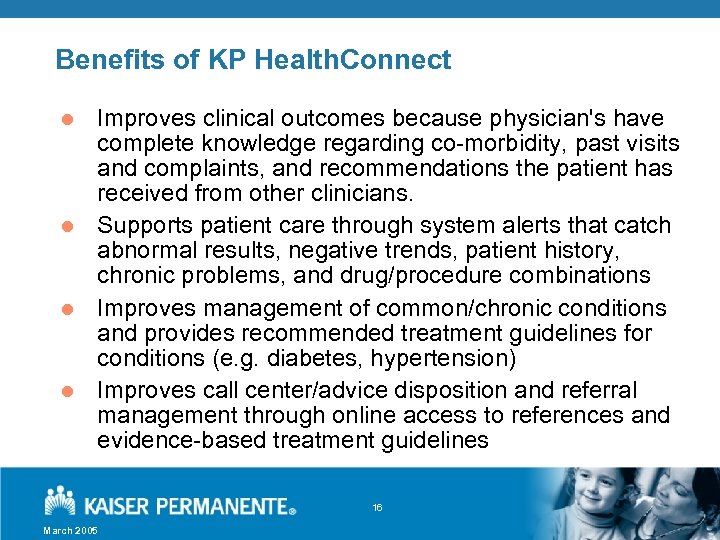 Benefits of KP HealthConnect

- Improves clinical outcomes because physician's have complete knowledge regarding co-morbidity, past visits and complaints, and recommendations the patient has received from other clinicians.
- Supports patient care through system alerts that catch abnormal results, negative trends, patient history, chronic problems, and drug/procedure combinations
- Improves management of common/chronic conditions and provides recommended treatment guidelines for conditions (e.g. diabetes, hypertension)
- Improves call center/advice disposition and referral management through online access to references and evidence-based treatment guidelines

KAISER PERMANENTE®

16

March 2005